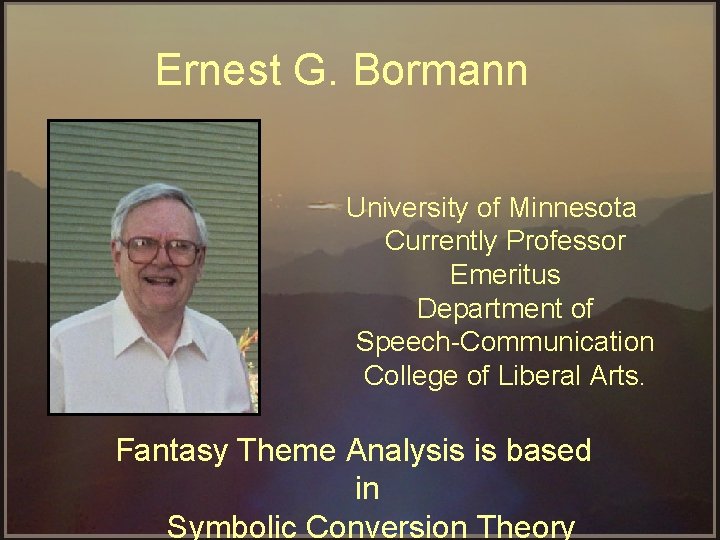 Ernest G. Bormann

University of Minnesota
Currently Professor
Emeritus
Department of
Speech-Communication
College of Liberal Arts.

Fantasy Theme Analysis is based
in
Symbolic Conversion Theory